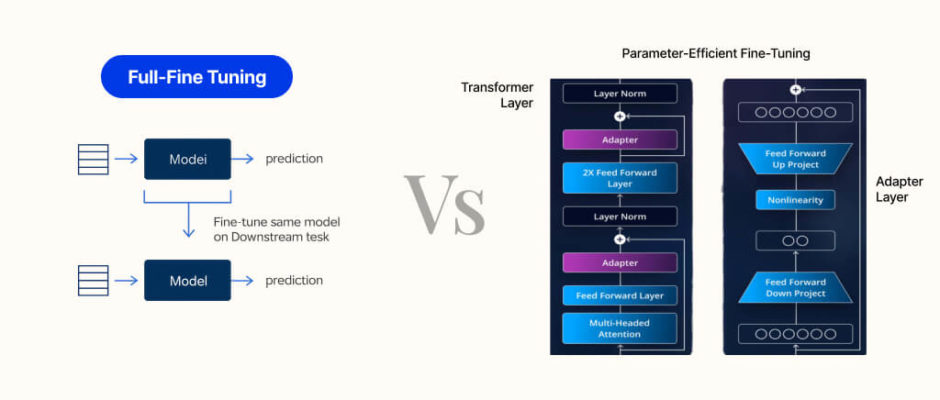 Full-Fine Tuning

Modei

prediction

Fine-tune same model on Downstream tesk

Model

prediction

Vs

Parameter-Efficient Fine-Tuning

Transformer Layer

Layer Norm

Adapter

2X Feed Forward Layer

Layer Norm

Adapter

Feed Forward Layer

Multi-Headed Attention

Feed Forward Up Project

Nonlinearity

Feed Forward Down Project

Adapter Layer